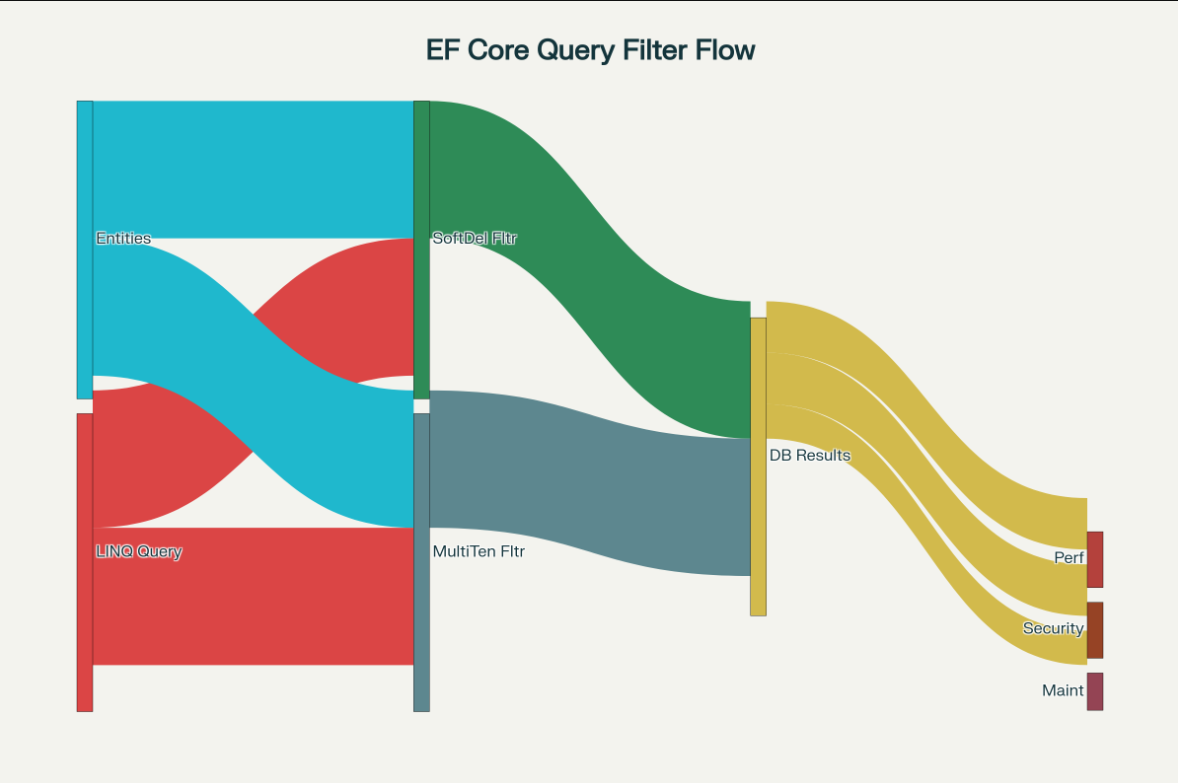 EF Core Query Filter Flow

Entities
LINQ Query
SoftDel Fltr
MultiTen Fltr
DB Results
Perf
Security
Maint